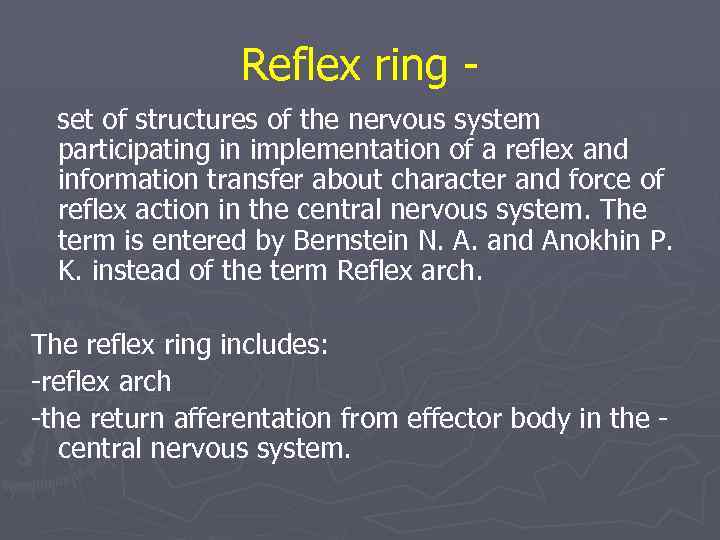 Reflex ring -

set of structures of the nervous system participating in implementation of a reflex and information transfer about character and force of reflex action in the central nervous system. The term is entered by Bernstein N. A. and Anokhin P. K. instead of the term Reflex arch.

The reflex ring includes:
-reflex arch
-the return afferentation from effector body in the - central nervous system.